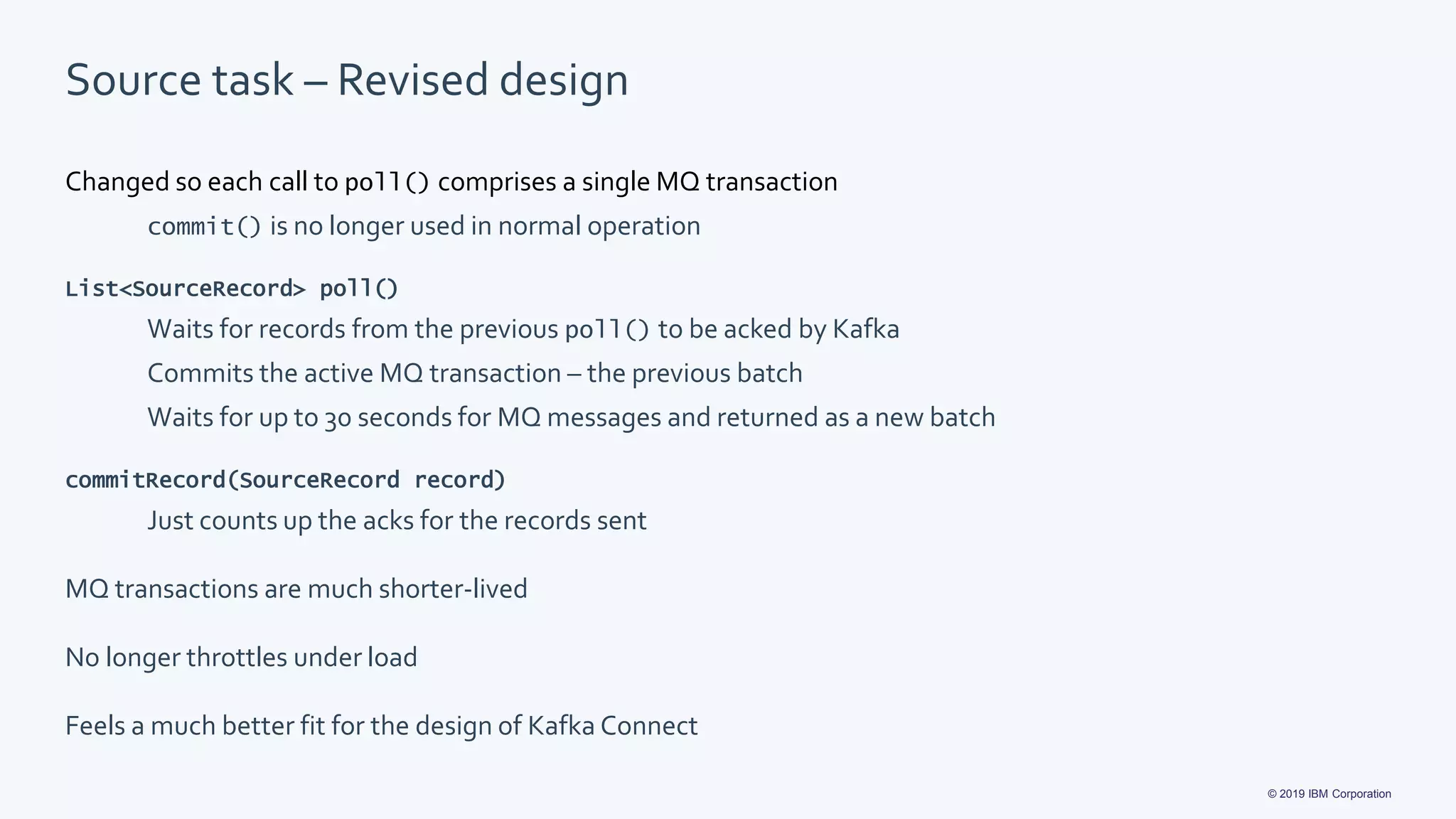 Source task – Revised design

Changed so each call to poll() comprises a single MQ transaction

commit() is no longer used in normal operation

List<SourceRecord> poll()

Waits for records from the previous poll() to be acked by Kafka

Commits the active MQ transaction – the previous batch

Waits for up to 30 seconds for MQ messages and returned as a new batch

commitRecord(SourceRecord record)

Just counts up the acks for the records sent

MQ transactions are much shorter-lived

No longer throttles under load

Feels a much better fit for the design of Kafka Connect

© 2019 IBM Corporation